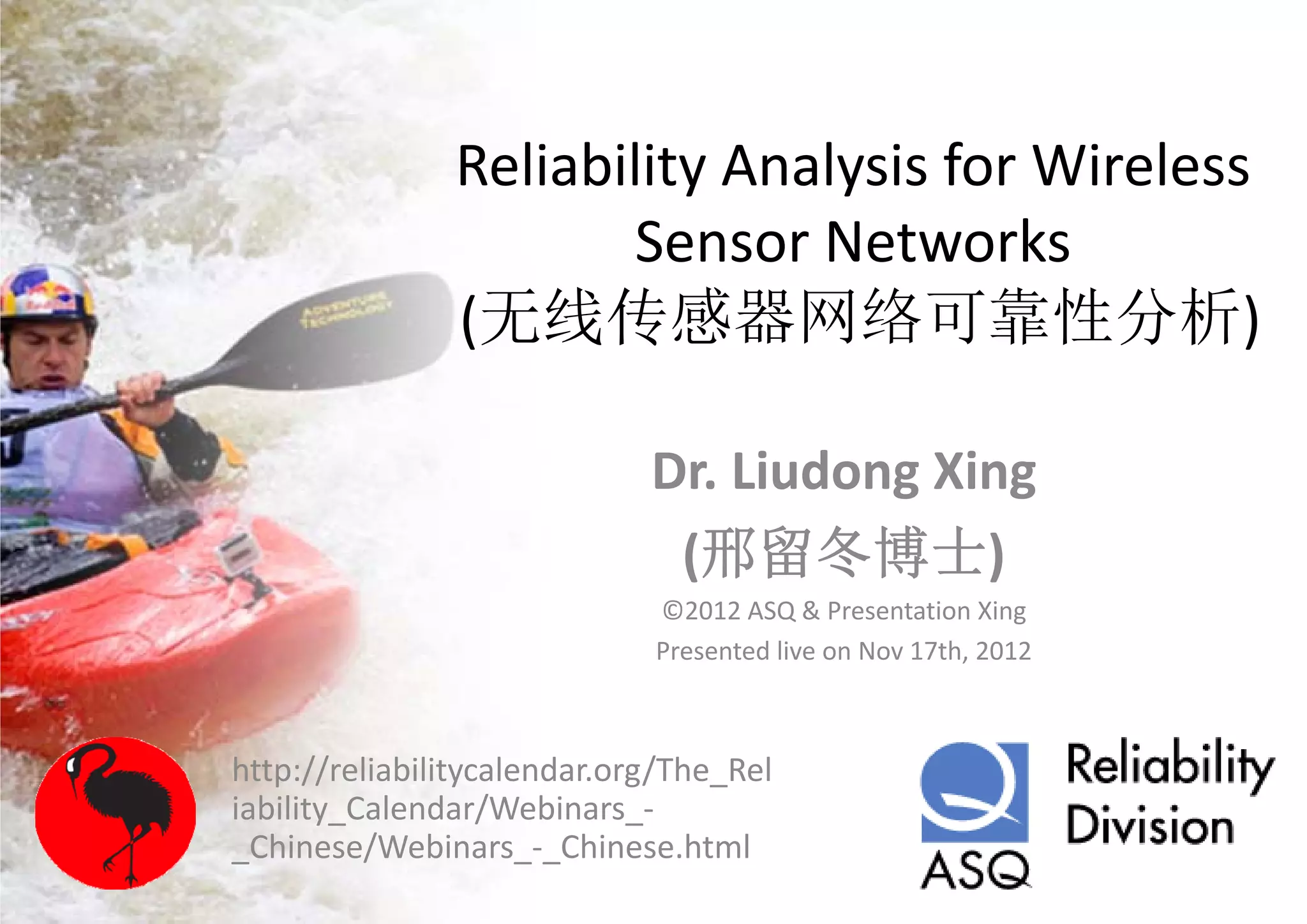 ADVENTURE TECHNOLOGY

Reliability Analysis for Wireless Sensor Networks (无线传感器网络可靠性分析)

Dr. Liudong Xing

(邢留冬博士)

©2012 ASQ & Presentation Xing

Presented live on Nov 17th, 2012

http://reliabilitycalendar.org/The_Reliability_Calendar/Webinars_-_Chinese/Webinars_-_Chinese.html

ASQ

Reliability Division